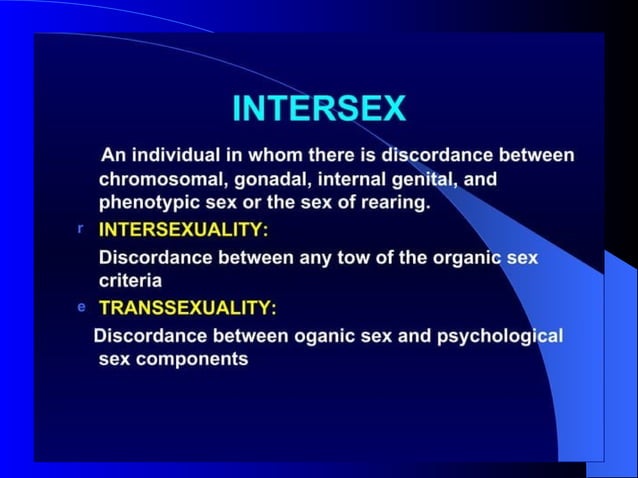 INTERSEX

An individual in whom there is discordance between chromosomal, gonadal, internal genital, and phenotypic sex or the sex of rearing.

r INTERSEXUALITY:

Discordance between any tow of the organic sex criteria

e TRANSSEXUALITY:

Discordance between oganic sex and psychological sex components